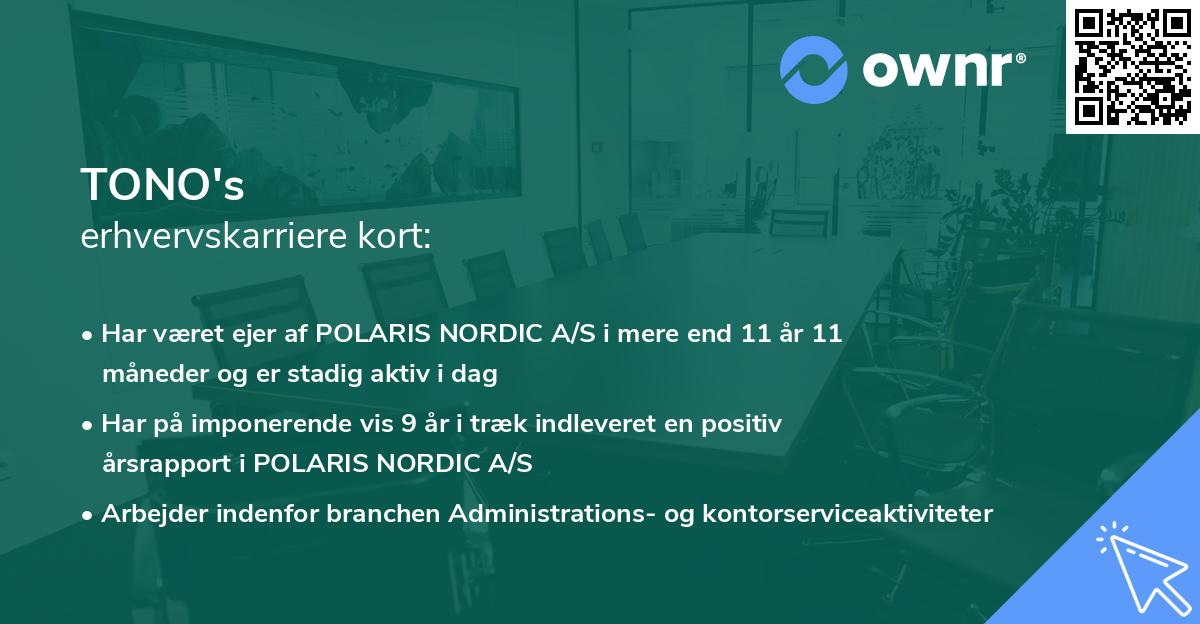 ownr®

TONO's
erhvervskarriere kort:

• Har været ejer af POLARIS NORDIC A/S i mere end 11 år 11 måneder og er stadig aktiv i dag

• Har på imponerende vis 9 år i træk indleveret en positiv årsrapport i POLARIS NORDIC A/S

• Arbejder indenfor branchen Administrations- og kontorserviceaktiviteter